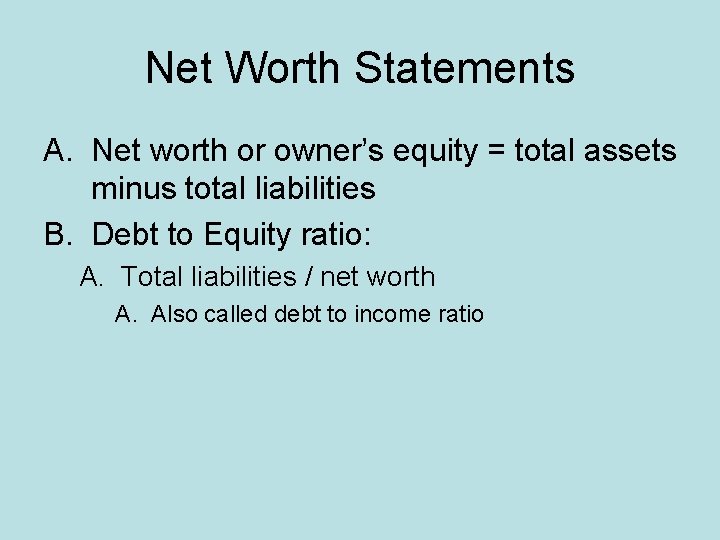 Net Worth Statements

A. Net worth or owner’s equity = total assets minus total liabilities

B. Debt to Equity ratio:

A. Total liabilities / net worth

A. Also called debt to income ratio